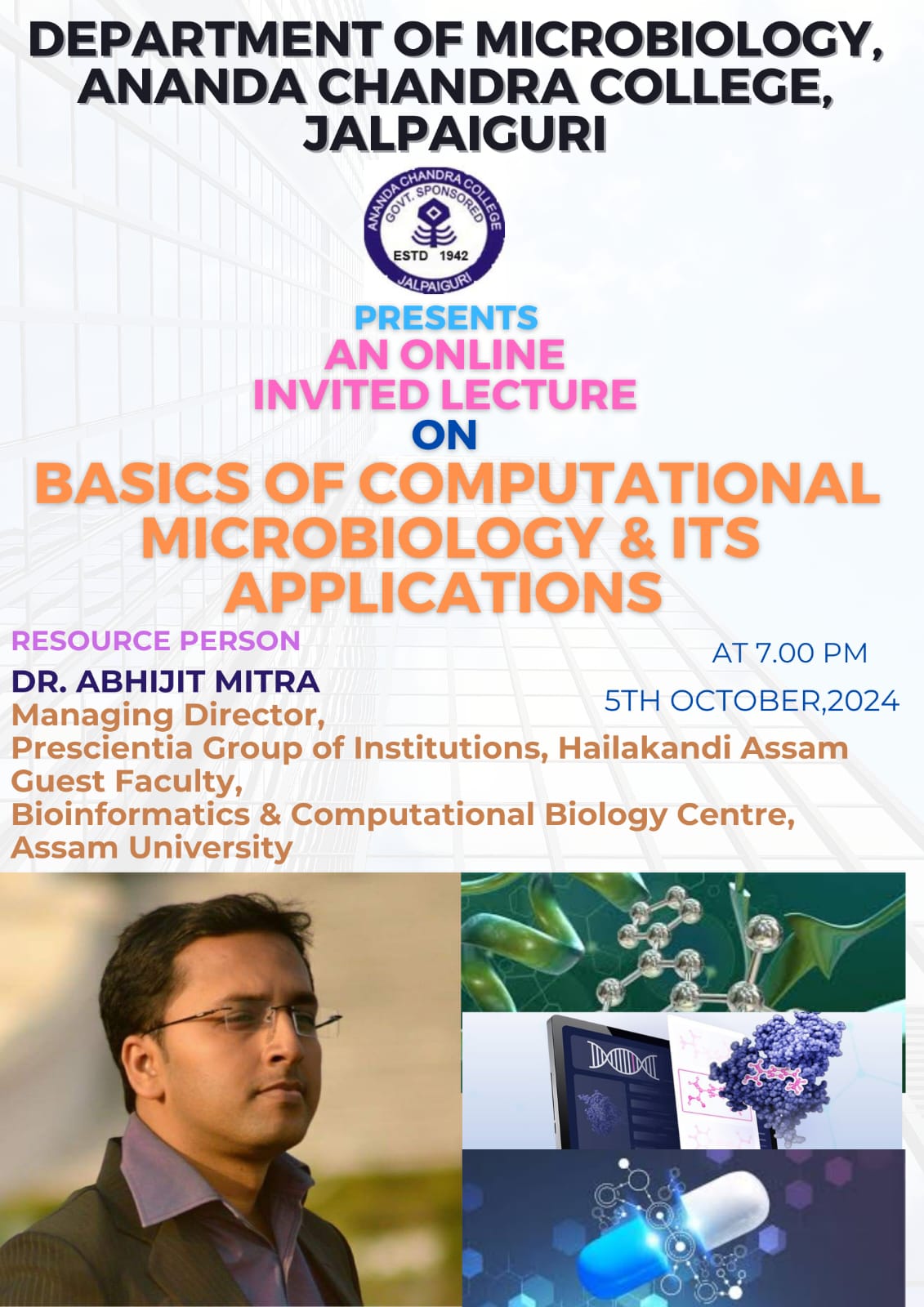 DEPARTMENT OF MICROBIOLOGY, ANANDA CHANDRA COLLEGE, JALPAIGURI

ANANDA CHANDRA COLLEGE
GOVT. SPONSORED
ESTD 1942
JALPAIGURI

PRESENTS
AN ONLINE
INVITED LECTURE
ON
BASICS OF COMPUTATIONAL MICROBIOLOGY & ITS APPLICATIONS

RESOURCE PERSON
DR. ABHIJIT MITRA
Managing Director,
Prescientia Group of Institutions, Hailakandi Assam
Guest Faculty,
Bioinformatics & Computational Biology Centre, Assam University

AT 7.00 PM
5TH OCTOBER,2024